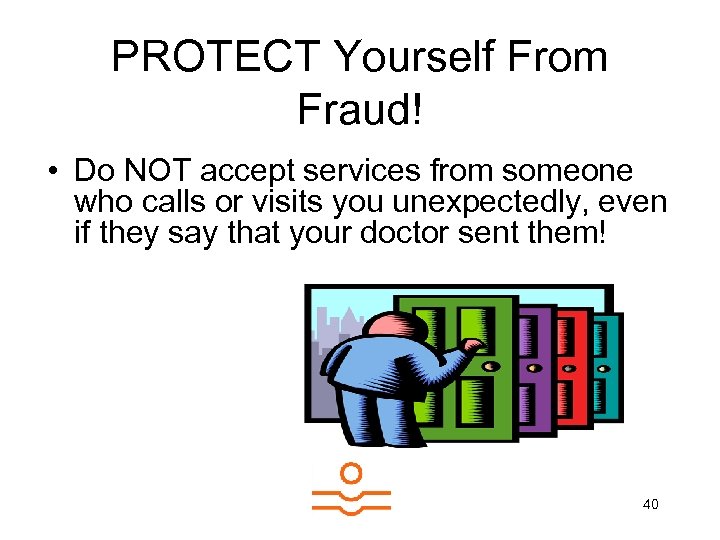 PROTECT Yourself From Fraud!

• Do NOT accept services from someone who calls or visits you unexpectedly, even if they say that your doctor sent them!

40